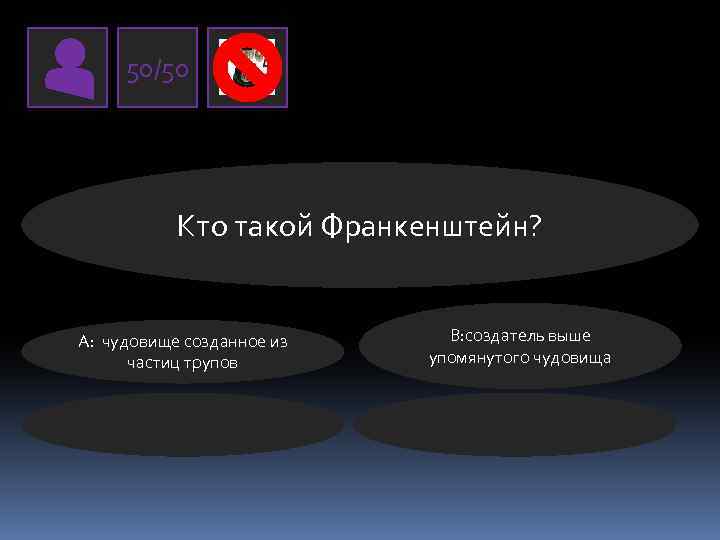 50/50

Кто такой Франкенштейн?

А: чудовище созданное из частиц трупов

В:создатель выше упомянутого чудовища